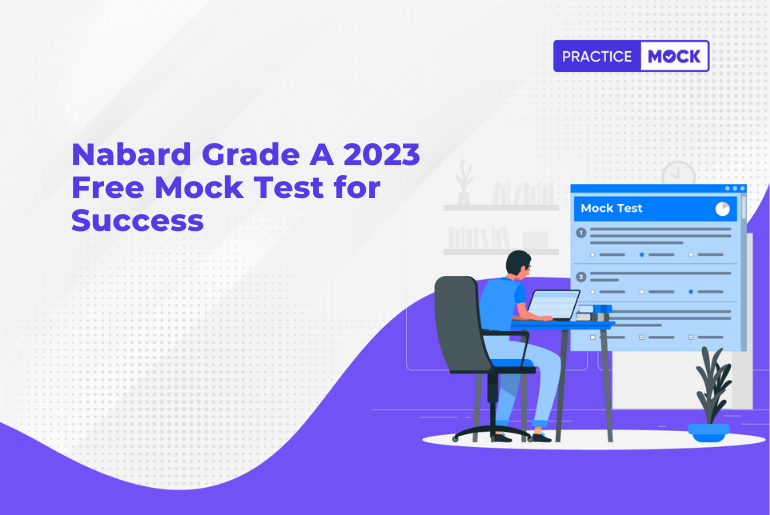 PRACTICE MOCK

Nabard Grade A 2023 Free Mock Test for Success

Mock Test

1

2